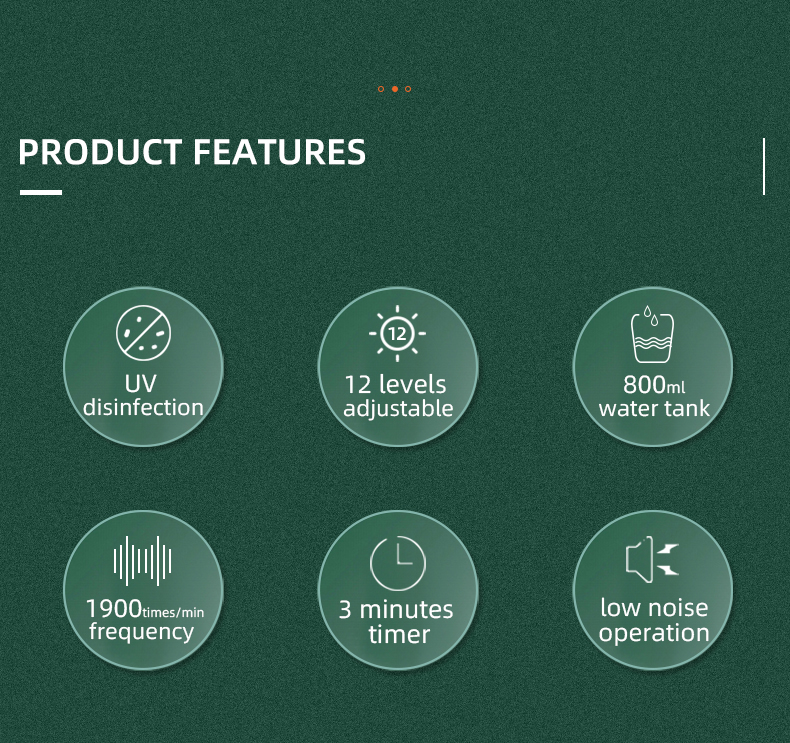 PRODUCT FEATURES

UV disinfection

12

12 levels adjustable

800ml water tank

1900times/min frequency

3 minutes timer

low noise operation